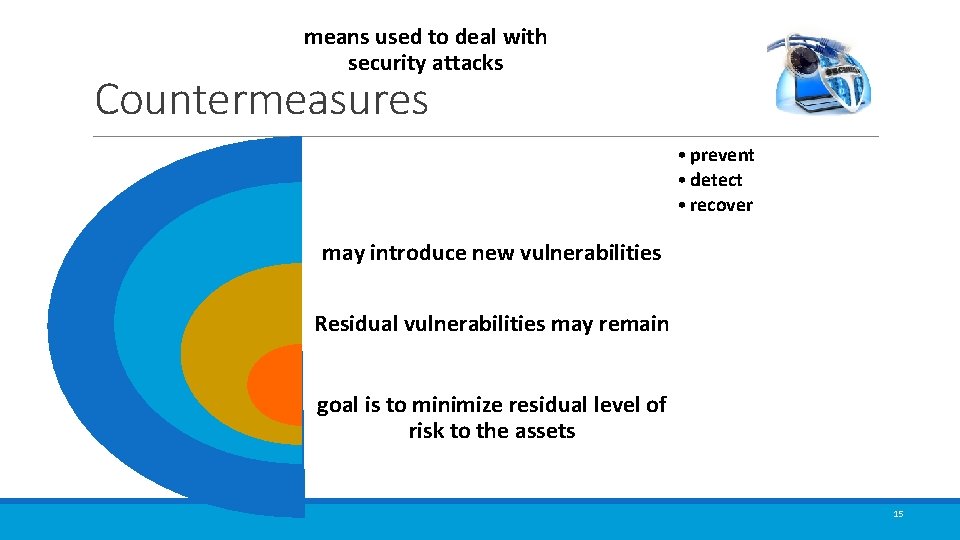 means used to deal with security attacks

Countermeasures

• prevent
• detect
• recover

may introduce new vulnerabilities

Residual vulnerabilities may remain

goal is to minimize residual level of risk to the assets

15